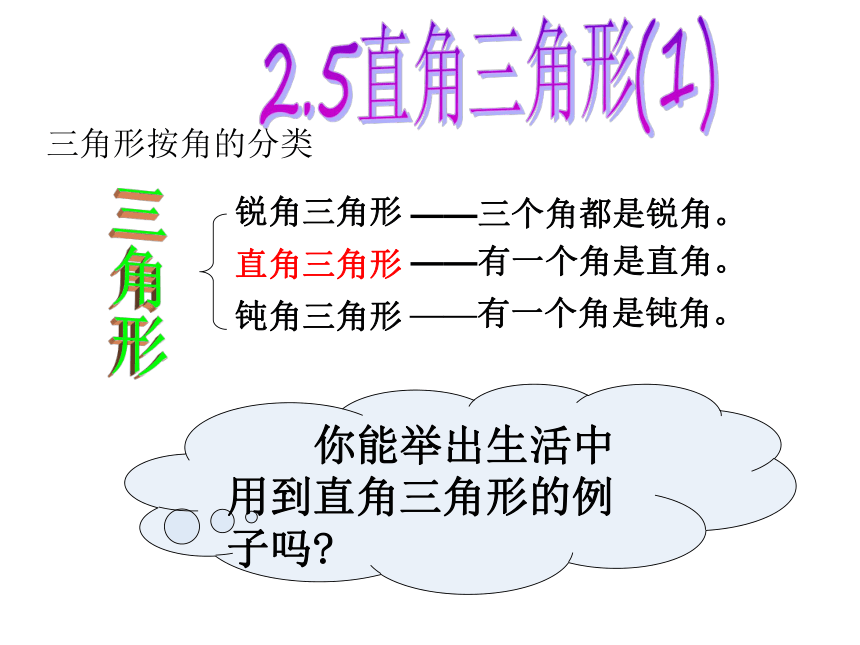 2.5直角三角形(1)

三角形按角的分类

三角形

锐角三角形 ——三个角都是锐角。
直角三角形 ——有一个角是直角。
钝角三角形 ——有一个角是钝角。

你能举出生活中用到直角三角形的例子吗?